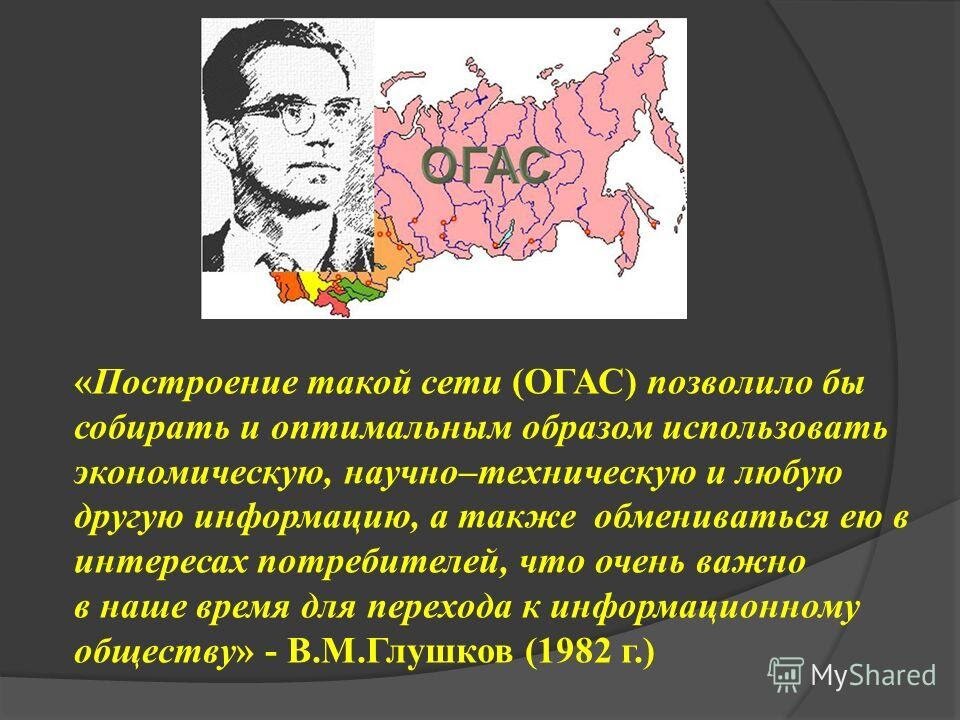 ОГАС

«Построение такой сети (ОГАС) позволило бы собирать и оптимальным образом использовать экономическую, научно–техническую и любую другую информацию, а также обмениваться ею в интересах потребителей, что очень важно в наше время для перехода к информационному обществу» - В.М.Глушков (1982 г.)

MyShared